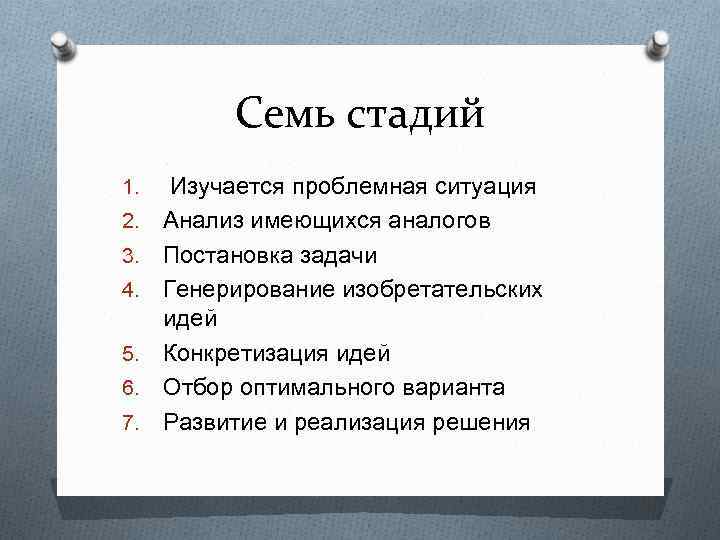 Семь стадий

1. Изучается проблемная ситуация
2. Анализ имеющихся аналогов
3. Постановка задачи
4. Генерирование изобретательских идей
5. Конкретизация идей
6. Отбор оптимального варианта
7. Развитие и реализация решения